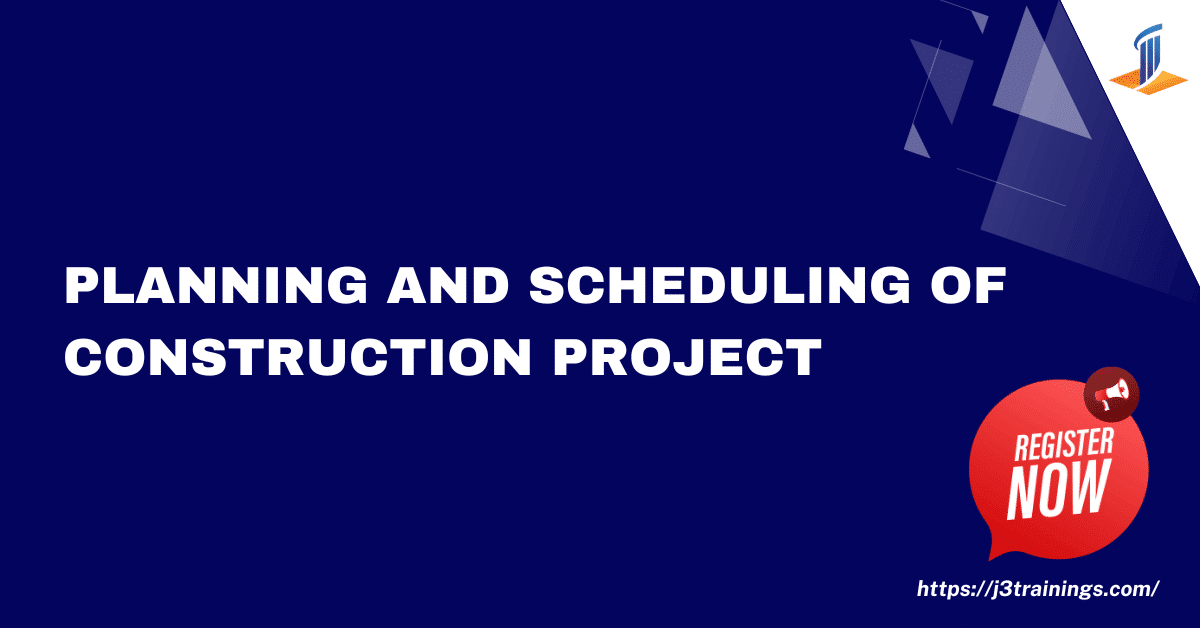 PLANNING AND SCHEDULING OF CONSTRUCTION PROJECT

REGISTER NOW

https://j3trainings.com/